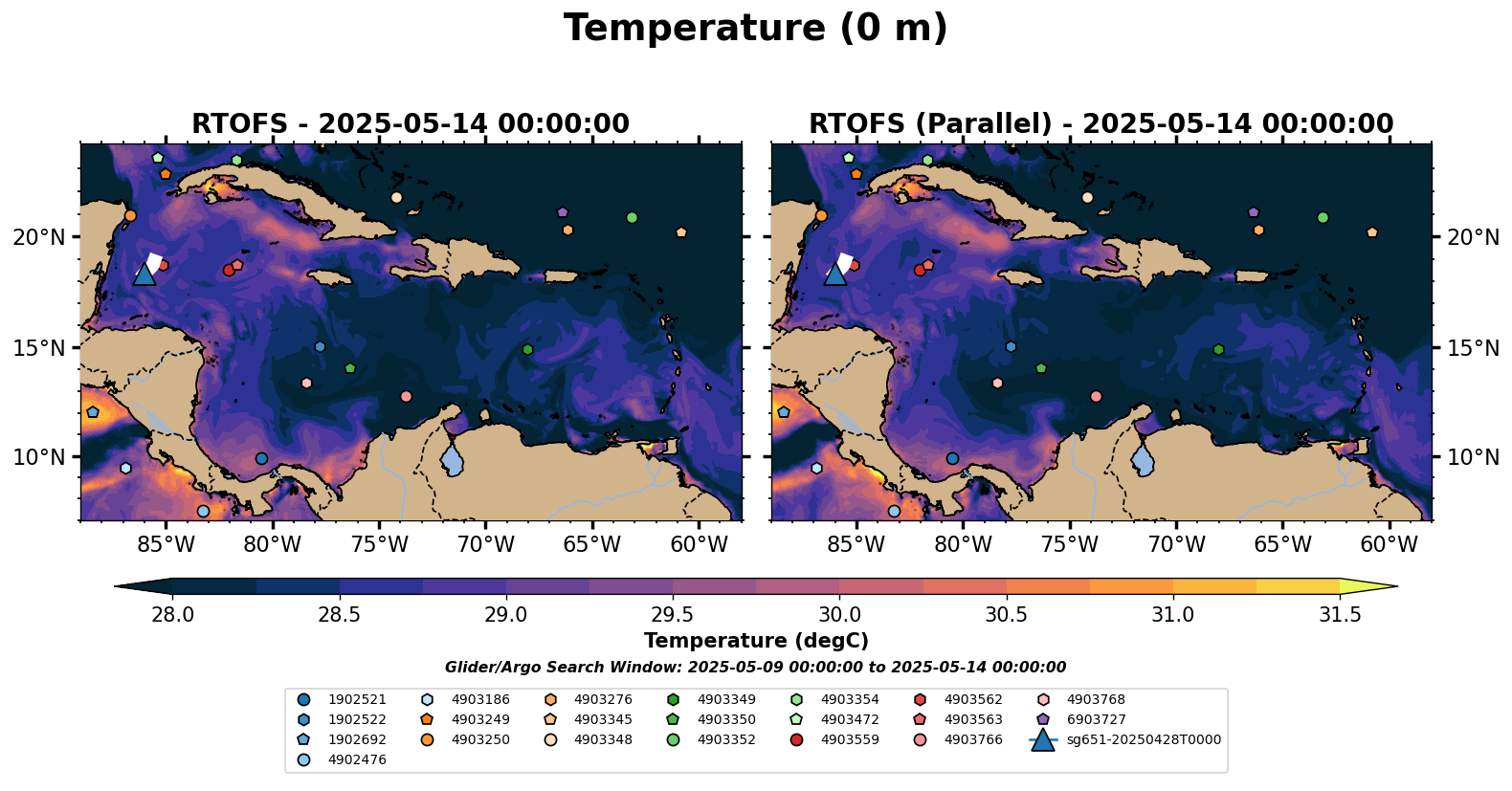 Temperature (0 m)

RTOFS - 2025-05-14 00:00:00

20°N
15°N
10°N
85°W 80°W 75°W 70°W 65°W 60°W

RTOFS (Parallel) - 2025-05-14 00:00:00

20°N
15°N
10°N
85°W 80°W 75°W 70°W 65°W 60°W

28.0 28.5 29.0 29.5 30.0 30.5 31.0 31.5
Temperature (degC)

Glider/Argo Search Window: 2025-05-09 00:00:00 to 2025-05-14 00:00:00

1902521
1902522
1902692
4902476
4903186
4903249
4903250
4903276
4903345
4903348
4903349
4903350
4903352
4903354
4903472
4903559
4903562
4903563
4903766
4903768
6903727
sg651-20250428T0000